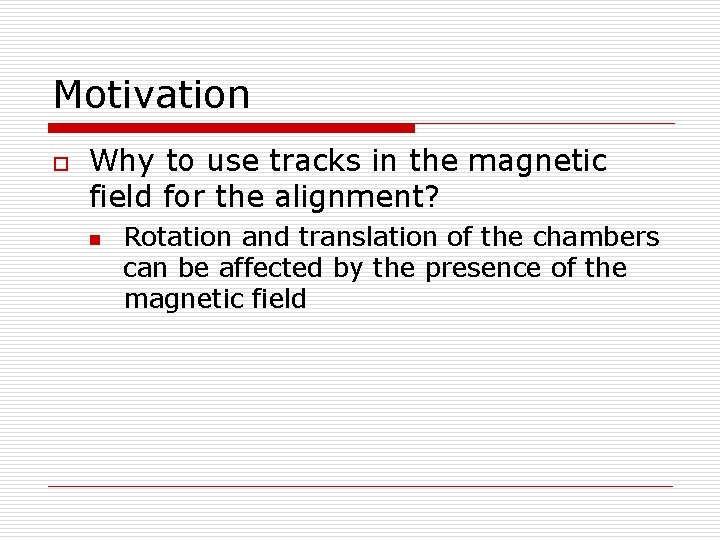 Motivation

Why to use tracks in the magnetic field for the alignment?

Rotation and translation of the chambers can be affected by the presence of the magnetic field